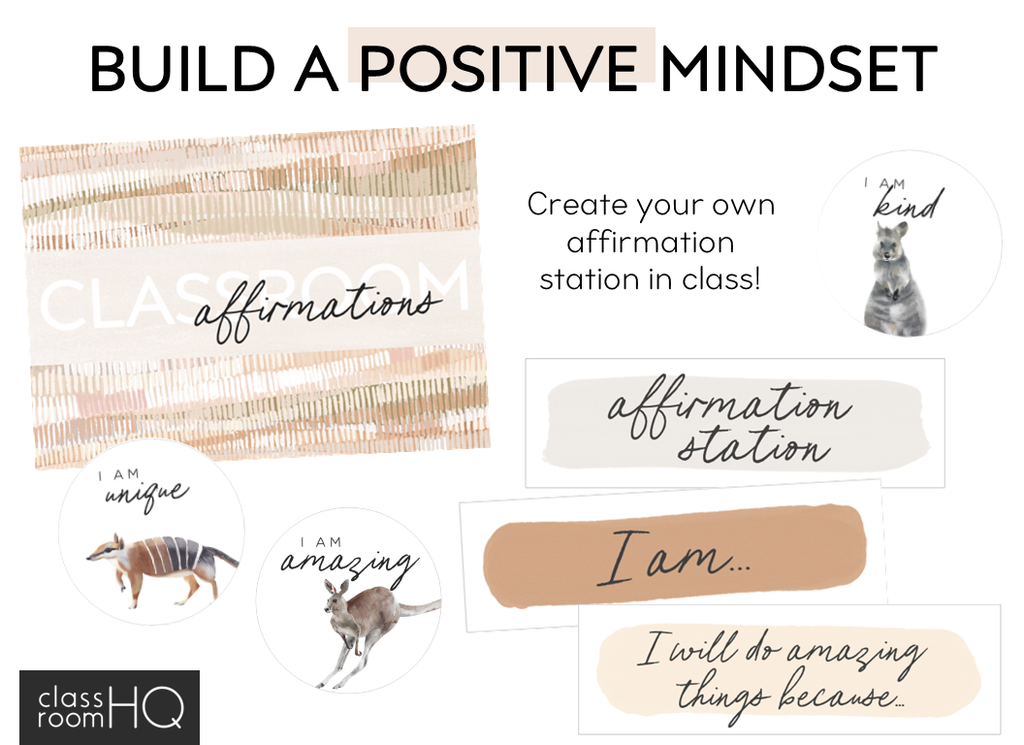 BUILD A POSITIVE MINDSET

CLASSROOM affirmations

Create your own affirmation station in class!

I AM kind

affirmation station

I AM unique

I AM amazing

I am...

I will do amazing things because...

class room HQ